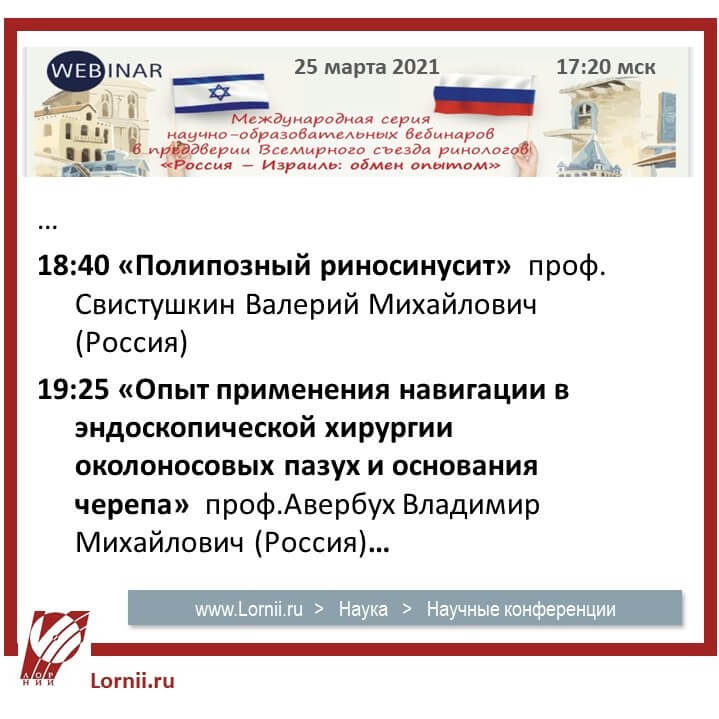 WEBINAR 25 марта 2021 17:20 мск

Международная серия научно-образовательных вебинаров в преддверии Всемирного съезда ринологов «Россия — Израиль: обмен опытом»

...

18:40 «Полипозный риносинусит» проф. Свистушкин Валерий Михайлович (Россия)

19:25 «Опыт применения навигации в эндоскопической хирургии околоносовых пазух и основания черепа» проф.Авербух Владимир Михайлович (Россия)...

www.Lornii.ru > Наука > Научные конференции

ЛОР НИИ

Lornii.ru